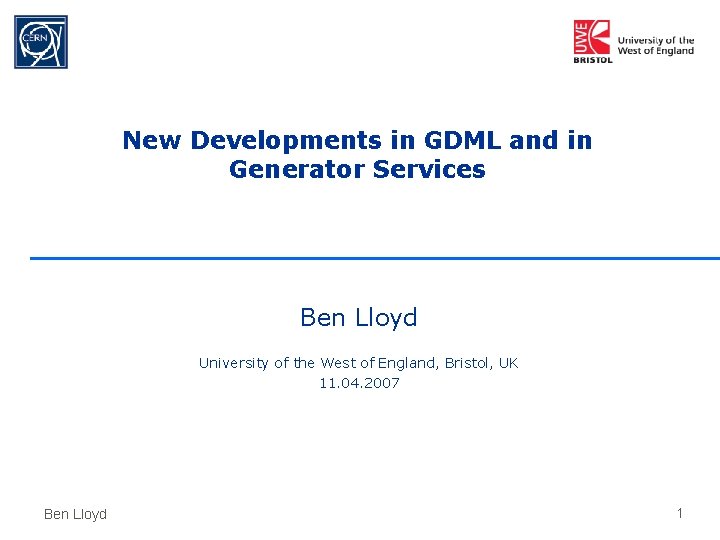 CERN

UWE BRISTOL University of the West of England

New Developments in GDML and in Generator Services

Ben Lloyd

University of the West of England, Bristol, UK
11.04.2007

Ben Lloyd

1